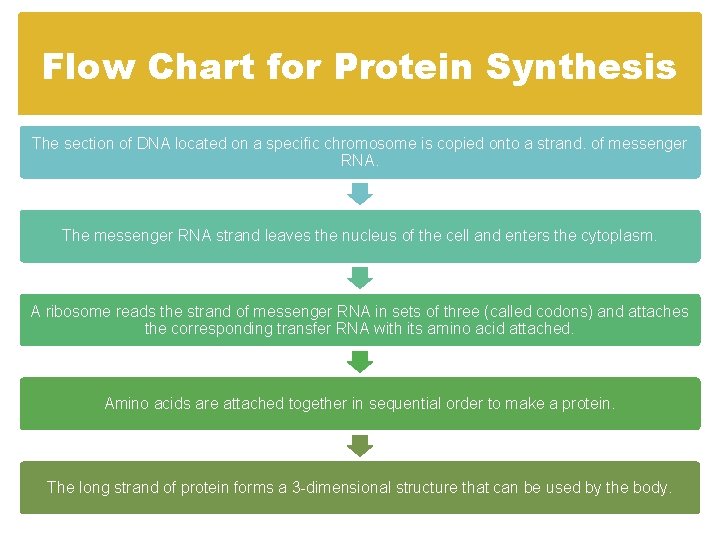 Flow Chart for Protein Synthesis

The section of DNA located on a specific chromosome is copied onto a strand. of messenger RNA.

The messenger RNA strand leaves the nucleus of the cell and enters the cytoplasm.

A ribosome reads the strand of messenger RNA in sets of three (called codons) and attaches the corresponding transfer RNA with its amino acid attached.

Amino acids are attached together in sequential order to make a protein.

The long strand of protein forms a 3-dimensional structure that can be used by the body.